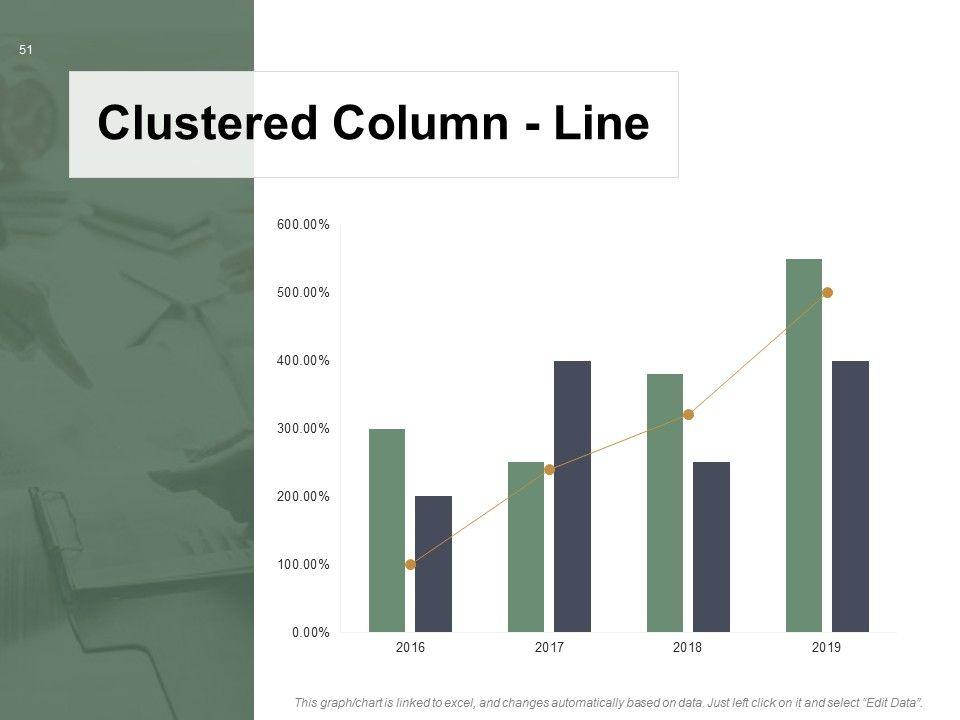 51

Clustered Column - Line

600.00%
500.00%
400.00%
300.00%
200.00%
100.00%
0.00%

2016
2017
2018
2019

This graph/chart is linked to excel, and changes automatically based on data. Just left click on it and select "Edit Data".